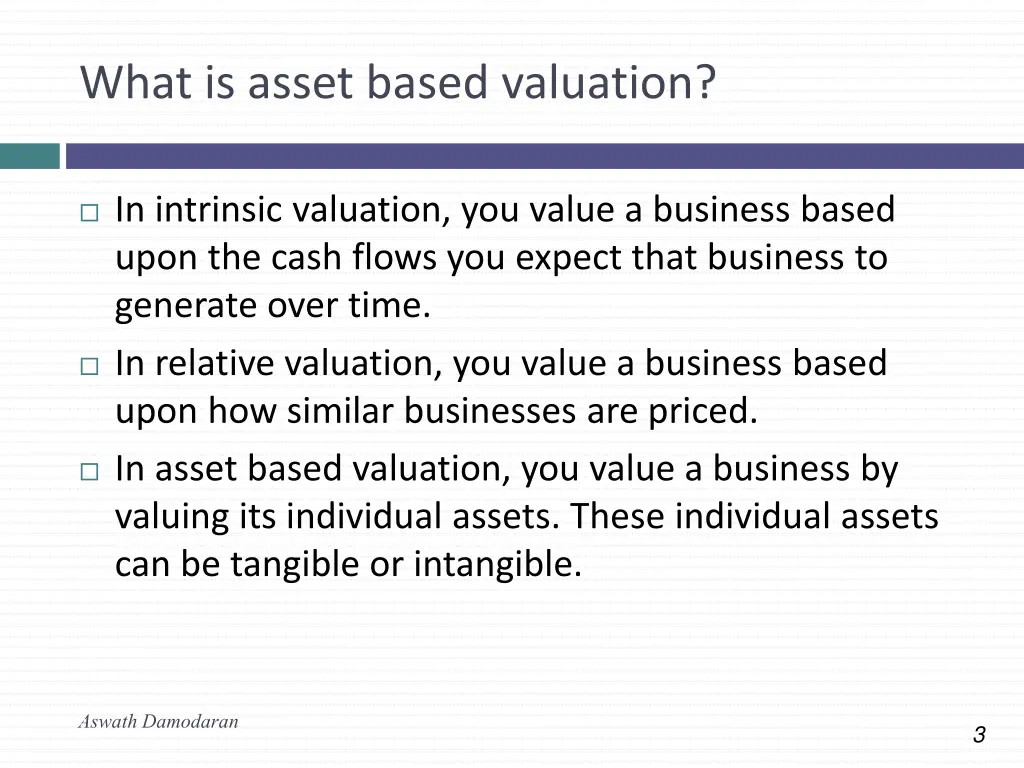 What is asset based valuation?

□ In intrinsic valuation, you value a business based upon the cash flows you expect that business to generate over time.

□ In relative valuation, you value a business based upon how similar businesses are priced.

□ In asset based valuation, you value a business by valuing its individual assets. These individual assets can be tangible or intangible.

Aswath Damodaran

3